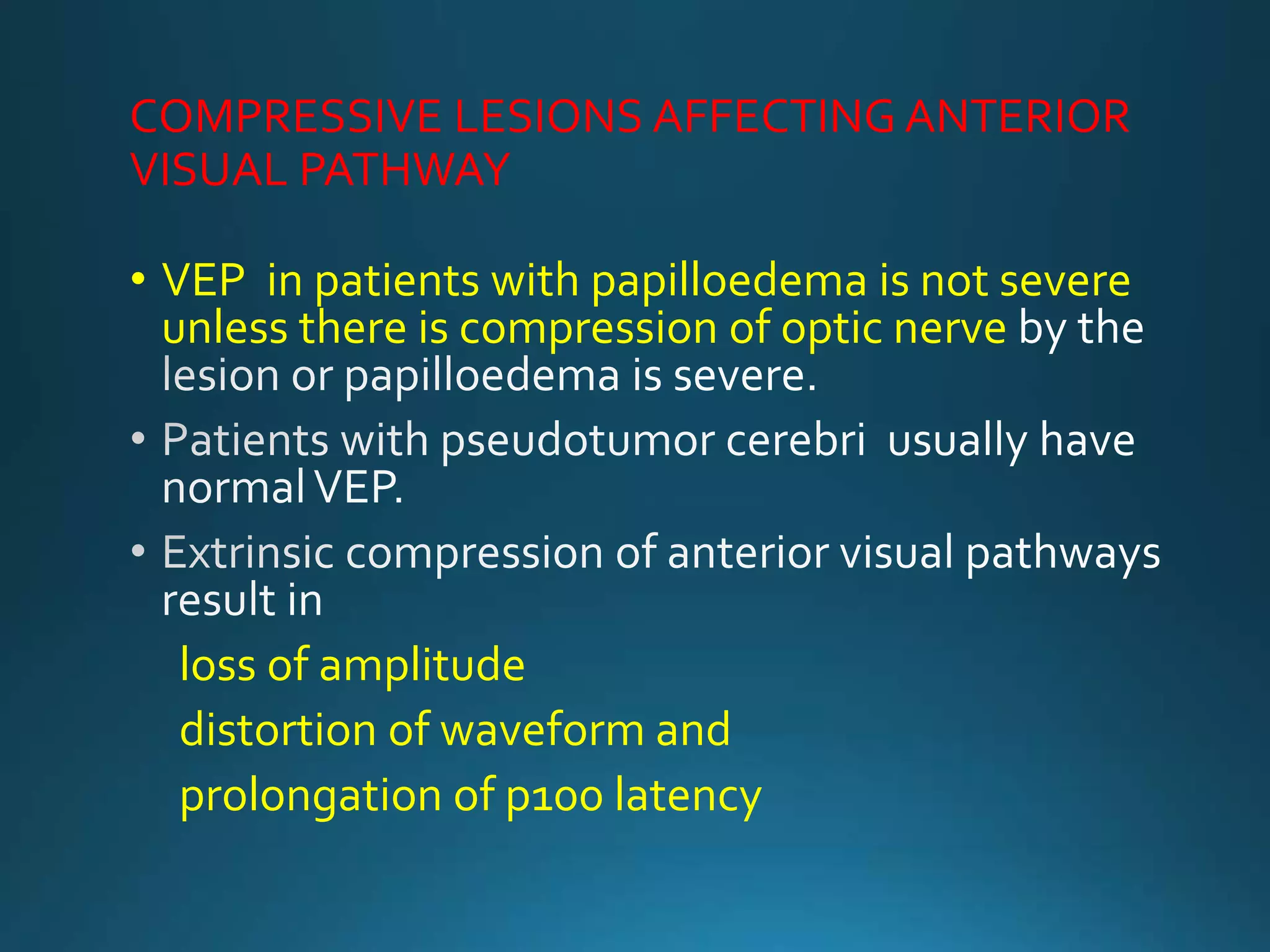 COMPRESSIVE LESIONS AFFECTING ANTERIOR VISUAL PATHWAY

• VEP in patients with papilloedema is not severe unless there is compression of optic nerve by the lesion or papilloedema is severe.

• Patients with pseudotumor cerebri usually have normal VEP.

• Extrinsic compression of anterior visual pathways result in

loss of amplitude

distortion of waveform and

prolongation of p100 latency